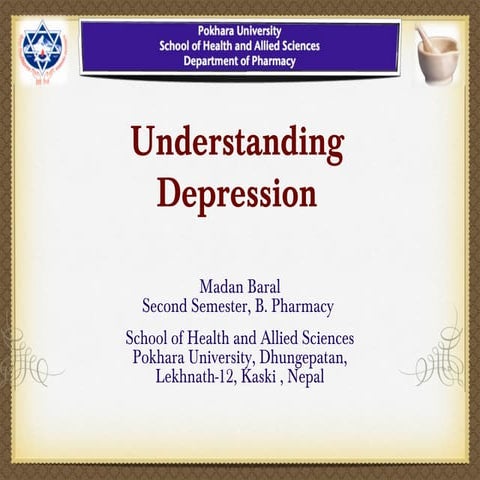 Pokhara University
School of Health and Allied Sciences
Department of Pharmacy

Understanding Depression

Madan Baral
Second Semester, B. Pharmacy

School of Health and Allied Sciences
Pokhara University, Dhungepatan,
Lekhnath-12, Kaski , Nepal